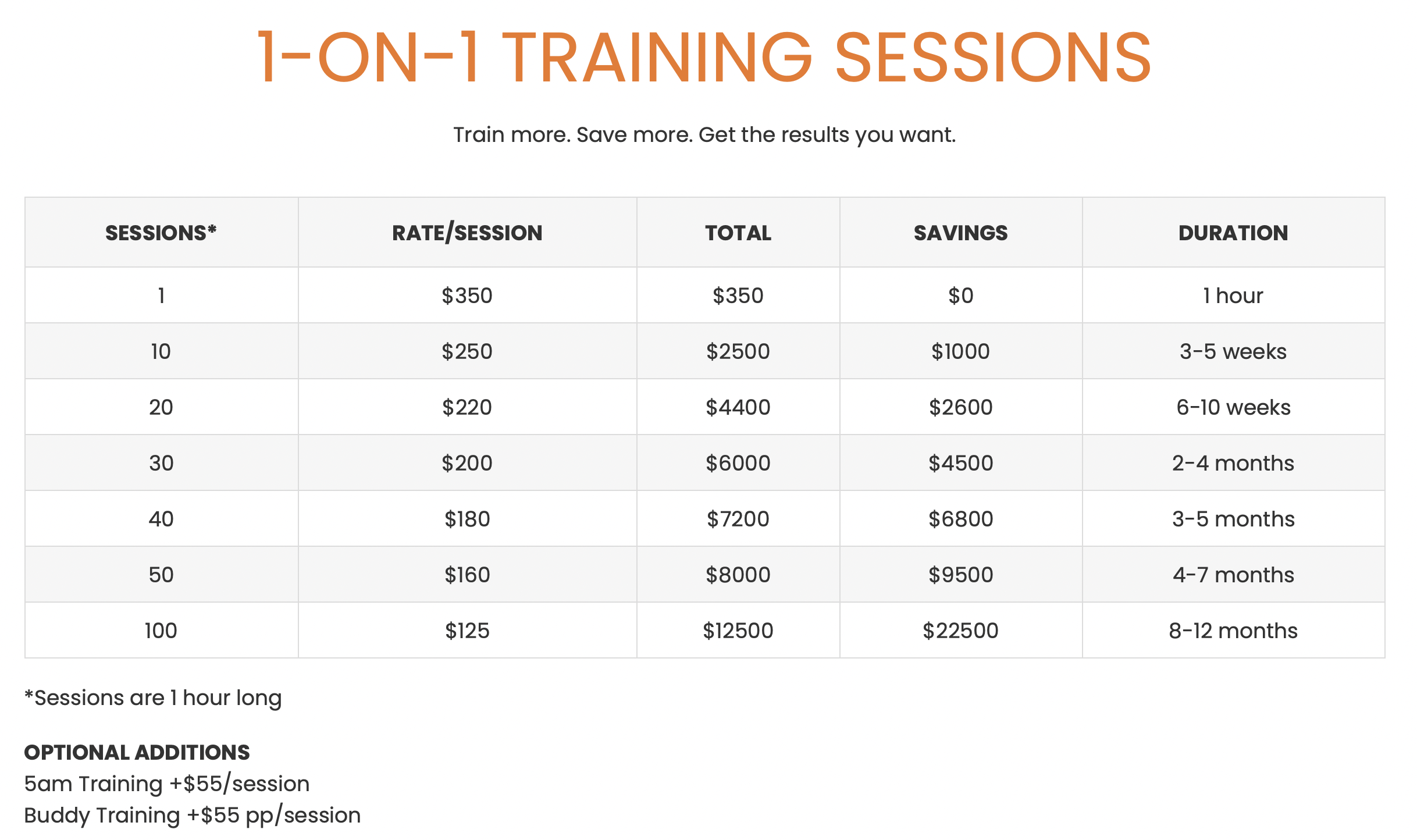 1-ON-1 TRAINING SESSIONS

Train more. Save more. Get the results you want.

| SESSIONS* | RATE/SESSION | TOTAL | SAVINGS | DURATION |
|---|---|---|---|---|
| 1 | \$350 | \$350 | \$0 | 1 hour |
| 10 | \$250 | \$2500 | \$1000 | 3-5 weeks |
| 20 | \$220 | \$4400 | \$2600 | 6-10 weeks |
| 30 | \$200 | \$6000 | \$4500 | 2-4 months |
| 40 | \$180 | \$7200 | \$6800 | 3-5 months |
| 50 | \$160 | \$8000 | \$9500 | 4-7 months |
| 100 | \$125 | \$12500 | \$22500 | 8-12 months |

*Sessions are 1 hour long

OPTIONAL ADDITIONS
5am Training +\$55/session
Buddy Training +\$55 pp/session